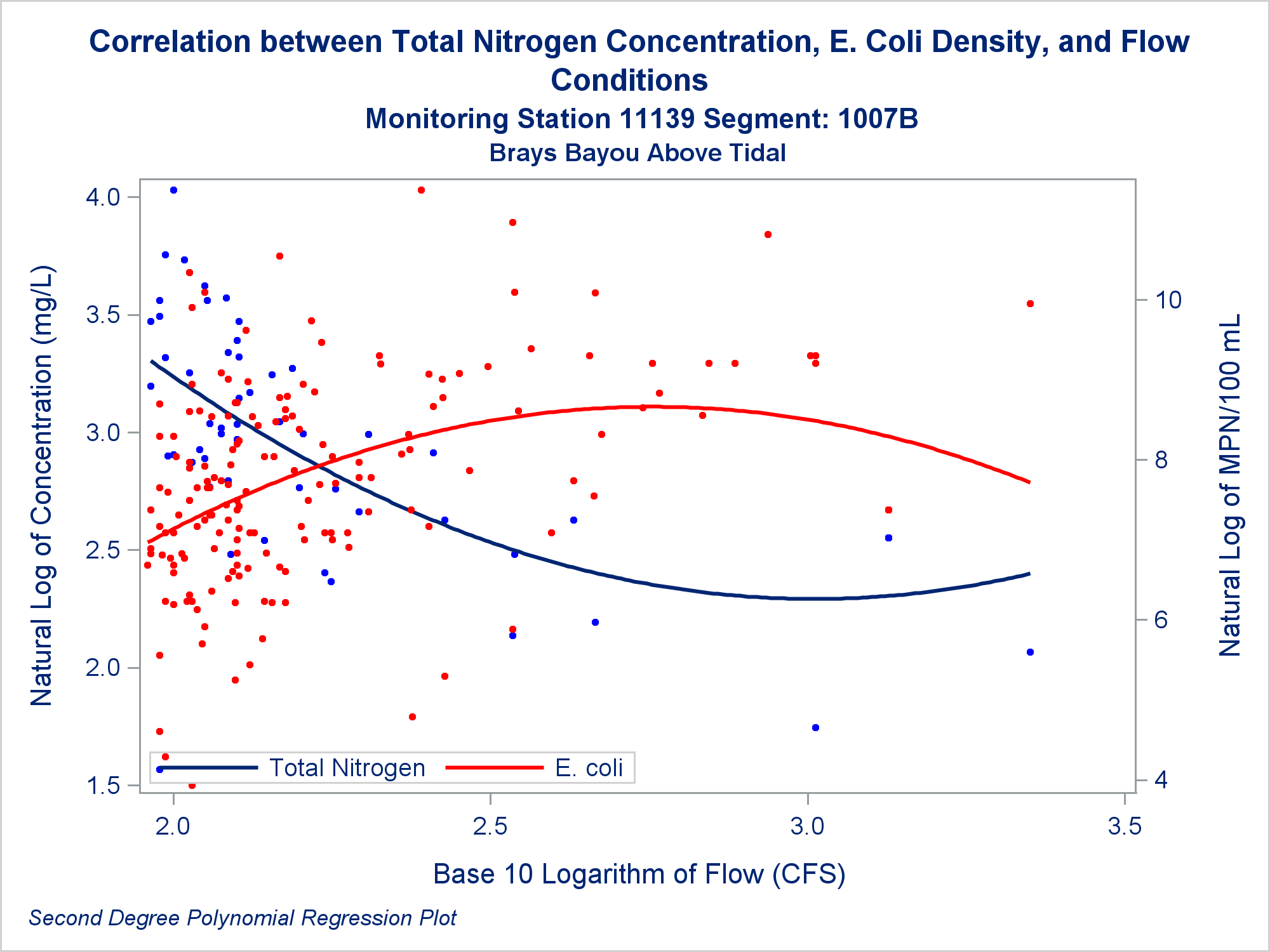 Correlation between Total Nitrogen Concentration, E. Coli Density, and Flow Conditions

Monitoring Station 11139 Segment: 1007B

Brays Bayou Above Tidal

Natural Log of Concentration (mg/L)

4.0
3.5
3.0
2.5
2.0
1.5

Natural Log of MPN/100 mL

10
8
6
4

Total Nitrogen
E. coli

2.0
2.5
3.0
3.5

Base 10 Logarithm of Flow (CFS)

Second Degree Polynomial Regression Plot